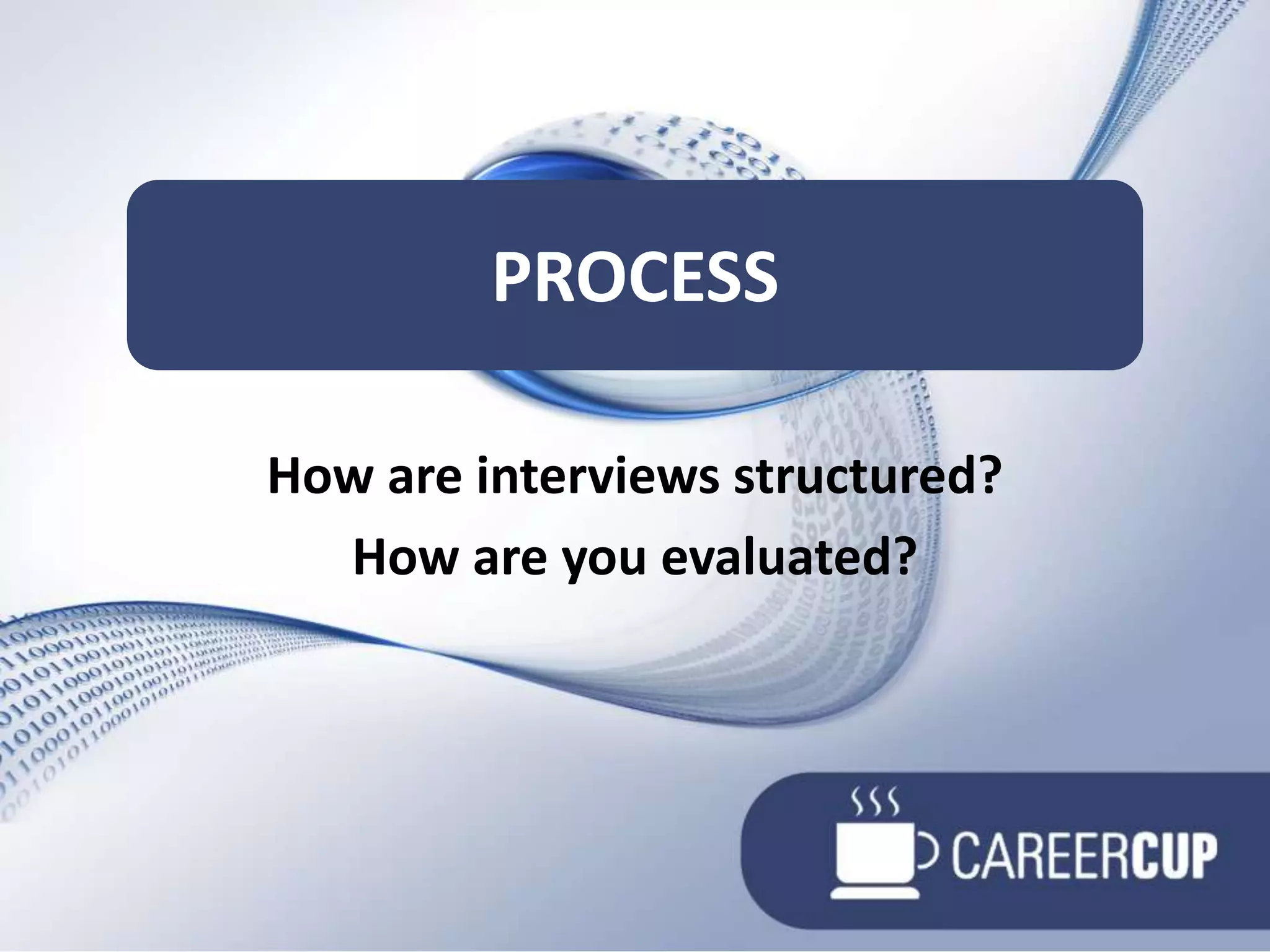 PROCESS

How are interviews structured?
How are you evaluated?

CAREERCUP